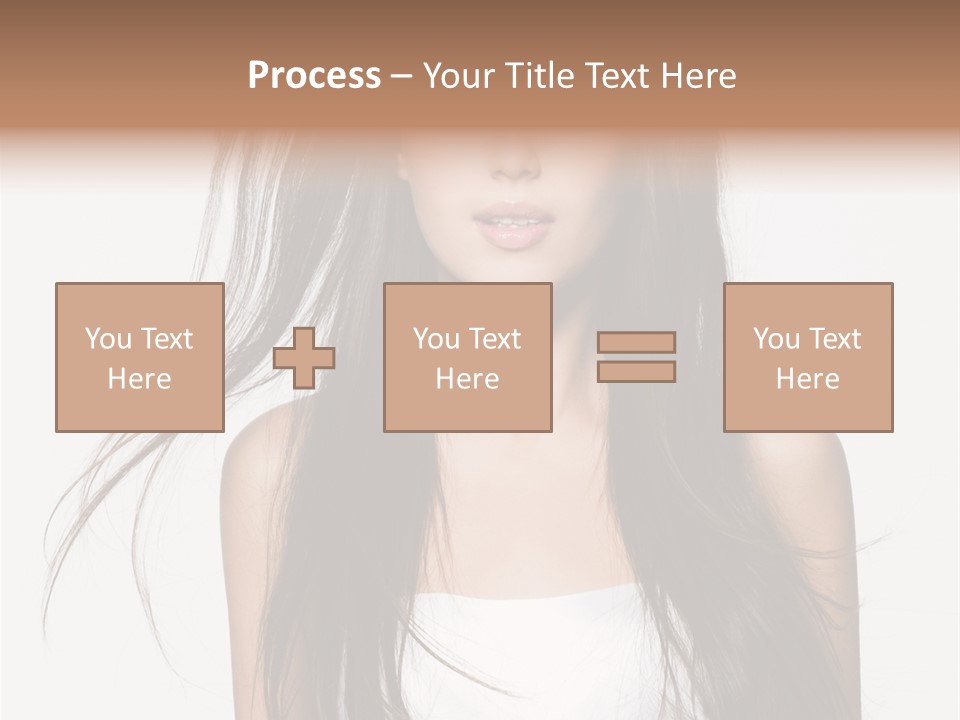 Process – Your Title Text Here

You Text Here

You Text Here

You Text Here